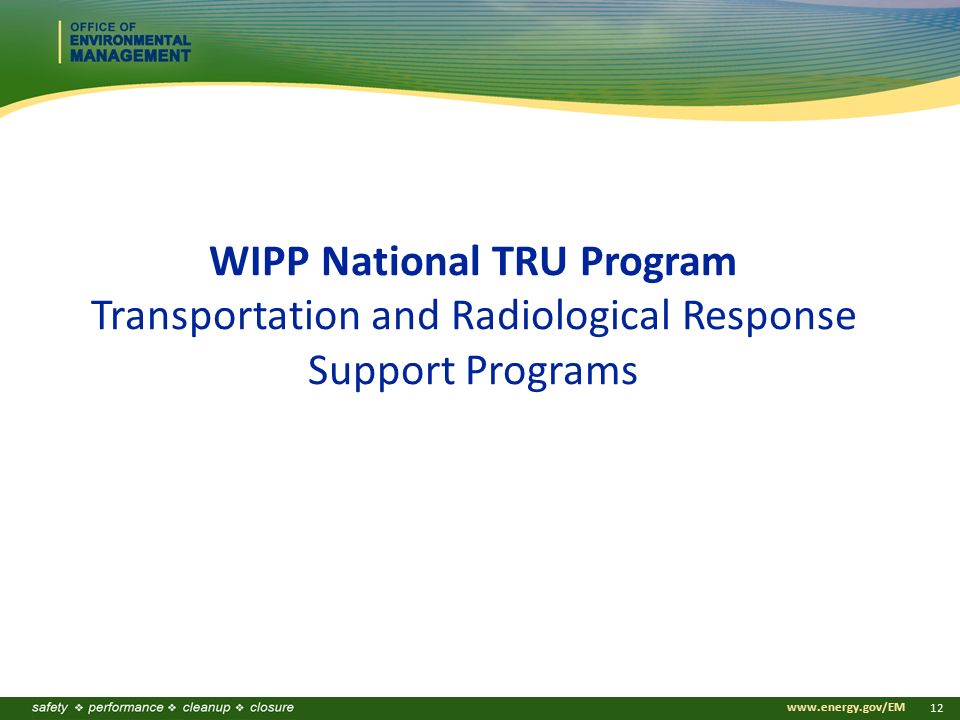 OFFICE OF
ENVIRONMENTAL
MANAGEMENT

WIPP National TRU Program
Transportation and Radiological Response Support Programs

safety ❖ performance ❖ cleanup ❖ closure

www.energy.gov/EM 12